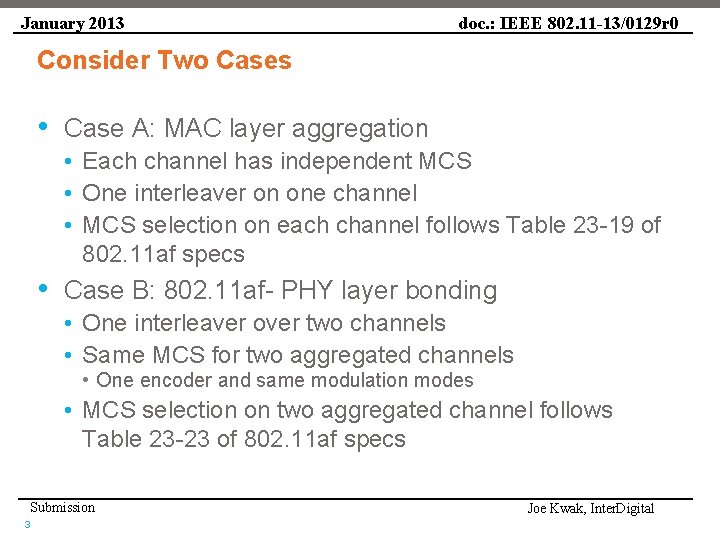 January 2013

doc.: IEEE 802.11-13/0129r0

Consider Two Cases

• Case A: MAC layer aggregation
• Each channel has independent MCS
• One interleaver on one channel
• MCS selection on each channel follows Table 23-19 of 802.11af specs
• Case B: 802.11af- PHY layer bonding
• One interleaver over two channels
• Same MCS for two aggregated channels
• One encoder and same modulation modes
• MCS selection on two aggregated channel follows Table 23-23 of 802.11af specs

Submission

Joe Kwak, InterDigital

3